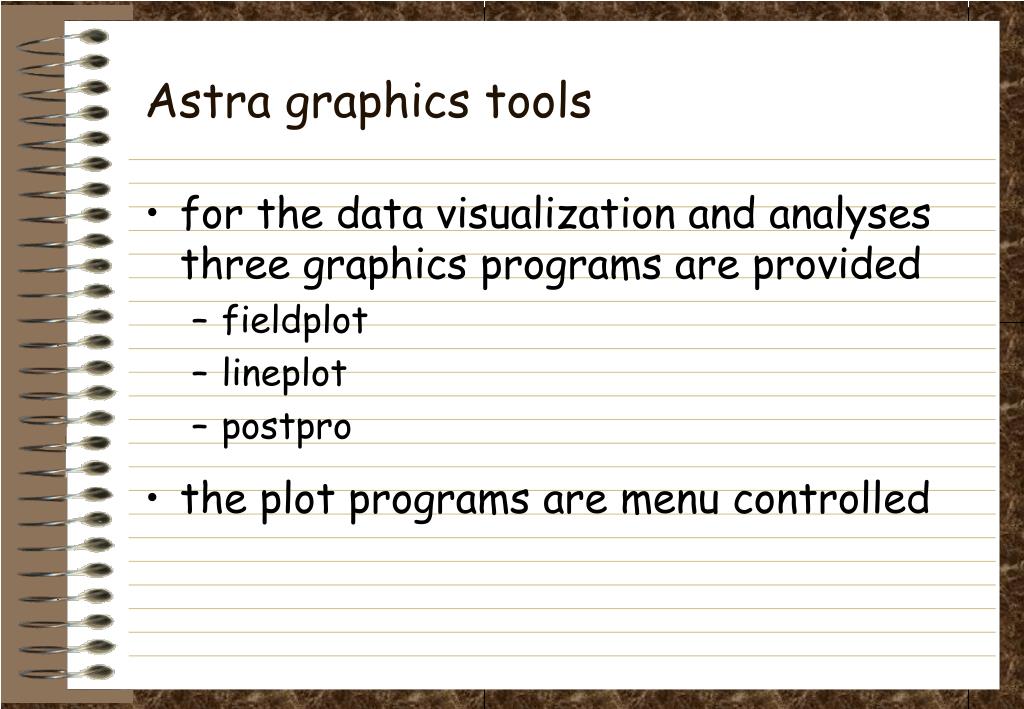 Astra graphics tools

• for the data visualization and analyses three graphics programs are provided
– fieldplot
– lineplot
– postpro

• the plot programs are menu controlled